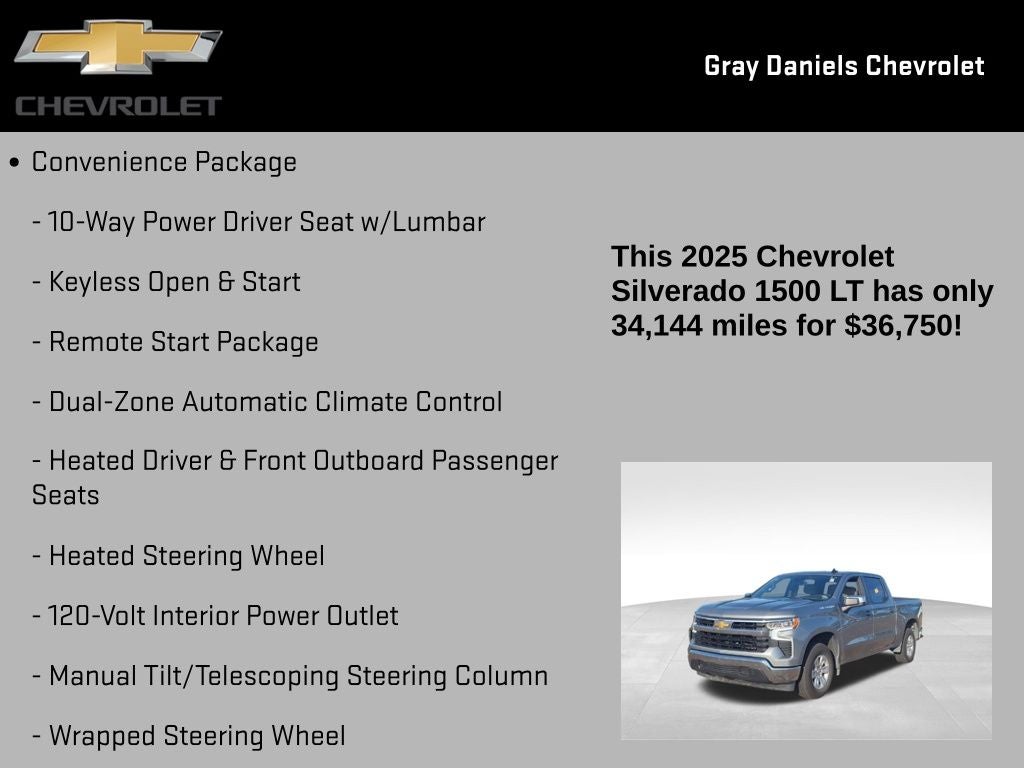 CHEVROLET

Gray Daniels Chevrolet

• Convenience Package

- 10-Way Power Driver Seat w/Lumbar

- Keyless Open & Start

- Remote Start Package

- Dual-Zone Automatic Climate Control

- Heated Driver & Front Outboard Passenger Seats

- Heated Steering Wheel

- 120-Volt Interior Power Outlet

- Manual Tilt/Telescoping Steering Column

- Wrapped Steering Wheel

This 2025 Chevrolet Silverado 1500 LT has only 34,144 miles for $36,750!